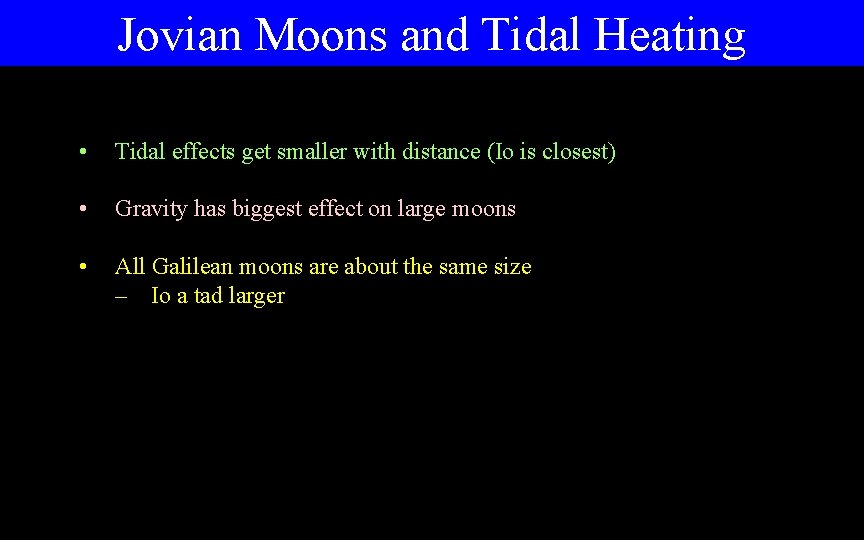 Jovian Moons and Tidal Heating

• Tidal effects get smaller with distance (Io is closest)

• Gravity has biggest effect on large moons

• All Galilean moons are about the same size
– Io a tad larger